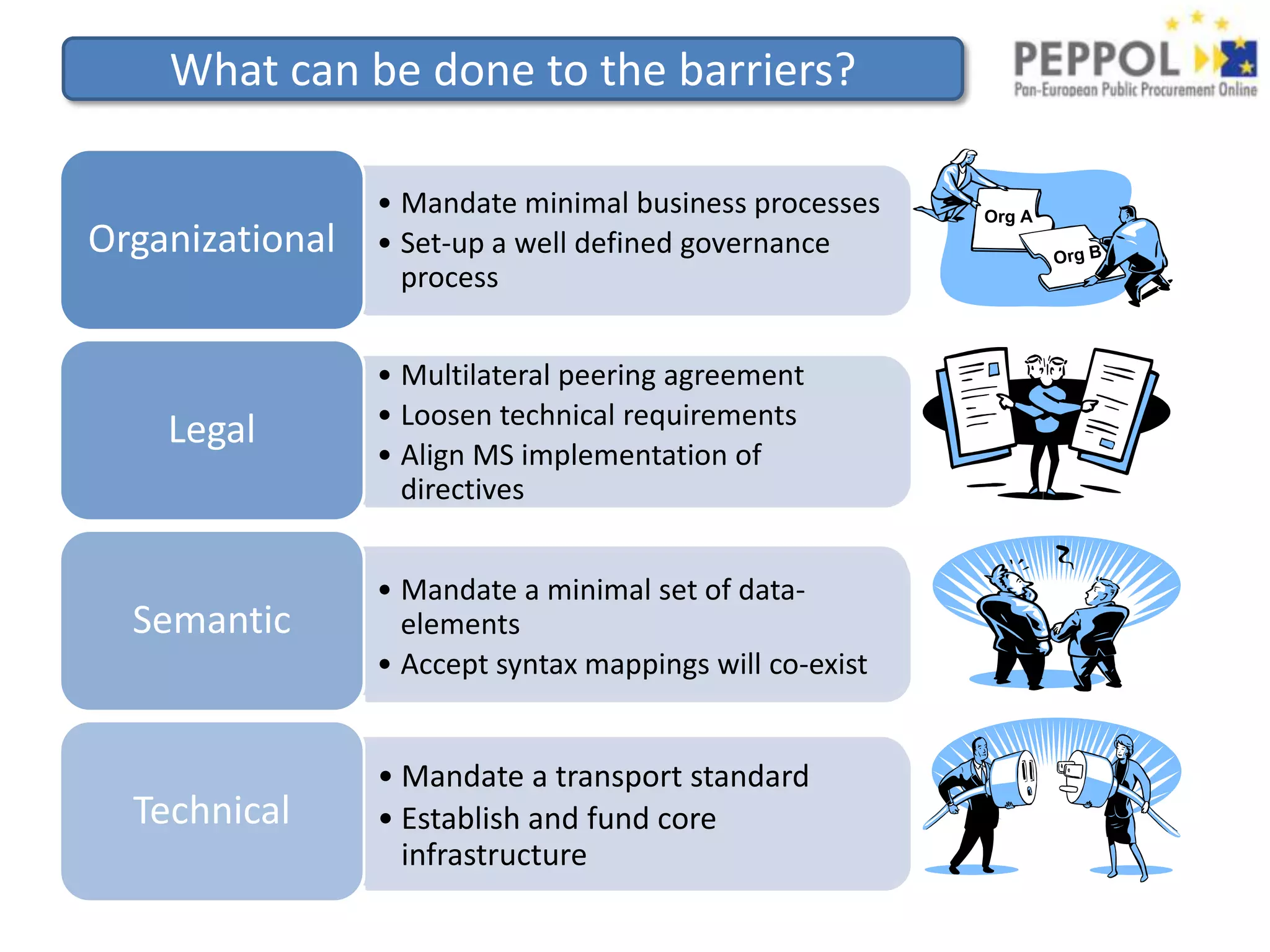 What can be done to the barriers?

PEPPOL
Pan-European Public Procurement Online

Organizational

• Mandate minimal business processes
• Set-up a well defined governance process

Org A
Org B

Legal

• Multilateral peering agreement
• Loosen technical requirements
• Align MS implementation of directives

Semantic

• Mandate a minimal set of data-elements
• Accept syntax mappings will co-exist

Technical

• Mandate a transport standard
• Establish and fund core infrastructure